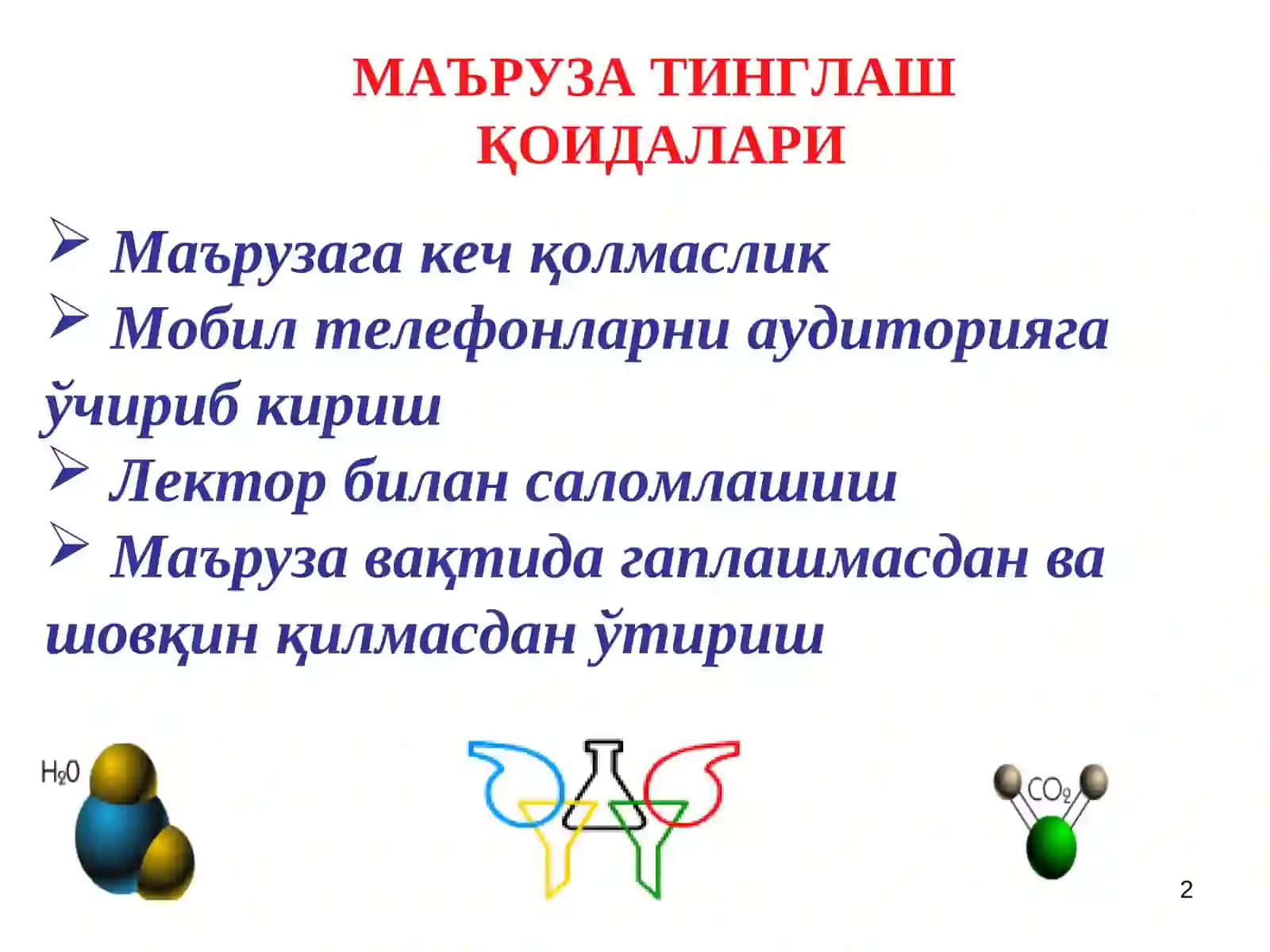 МАЪРУЗА ТИНГЛАШ ҚОИДАЛАРИ

➢ Маърузага кеч қолмаслик

➢ Мобил телефонларни аудиторияга ўчириб кириш

➢ Лектор билан саломлашиш

➢ Маъруза вақтида гаплашмасдан ва шовқин қилмасдан ўтириш

$H_2O$

$CO_2$

2